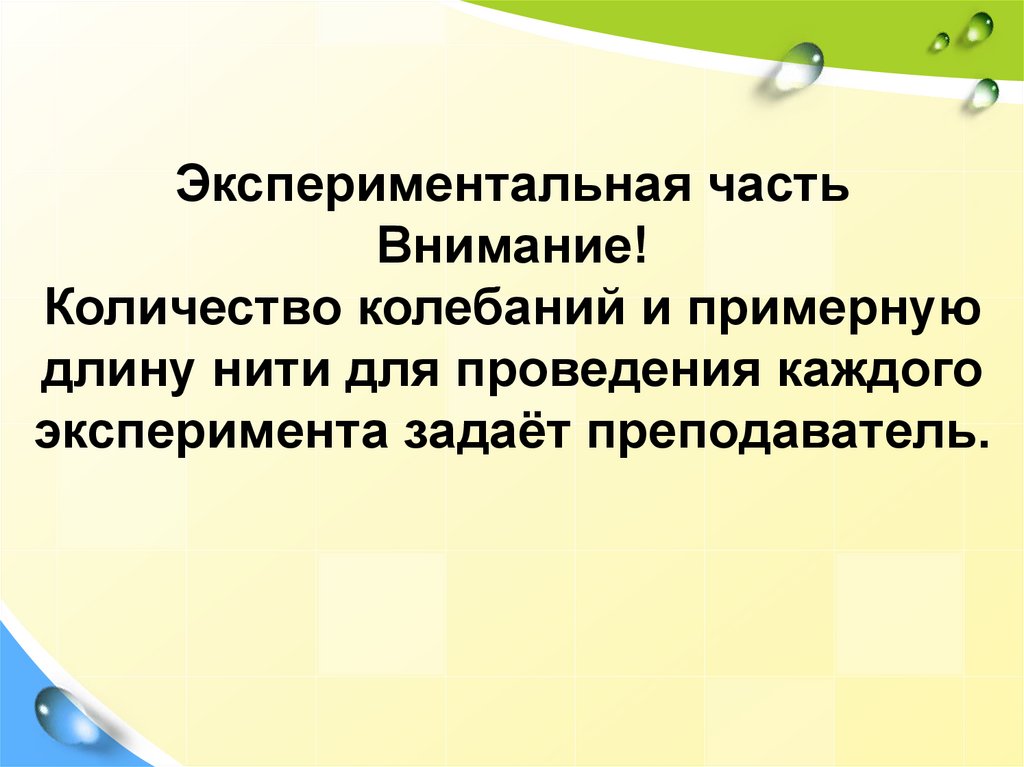 Экспериментальная часть
Внимание!
Количество колебаний и примерную длину нити для проведения каждого эксперимента задаёт преподаватель.